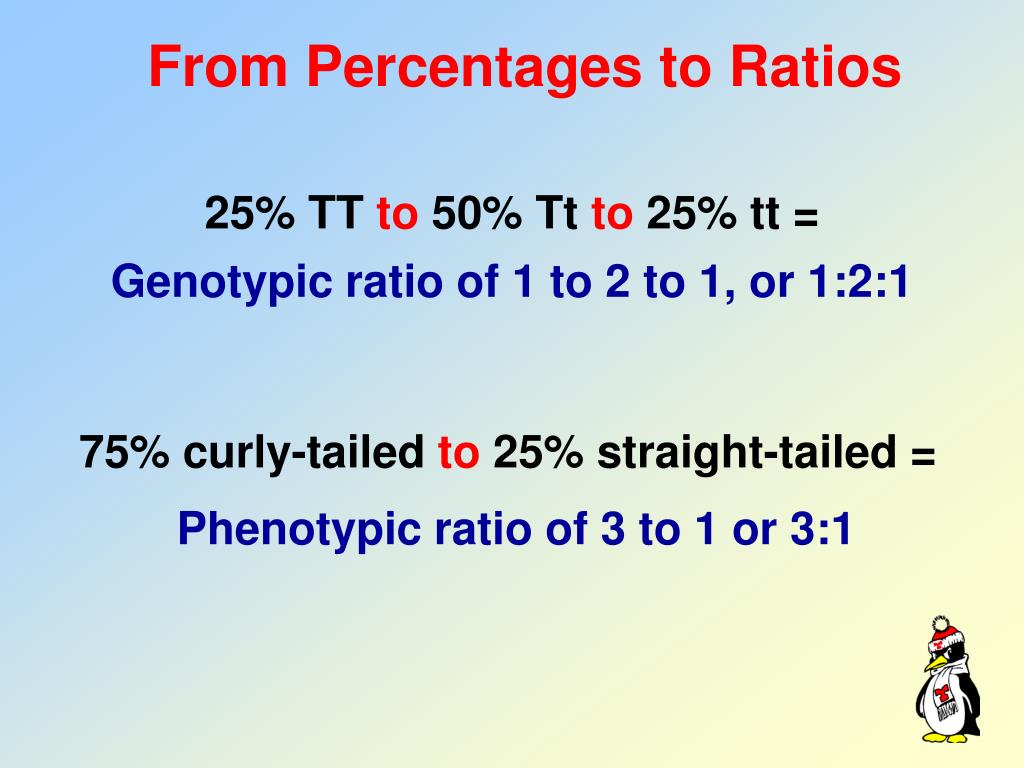 From Percentages to Ratios

25% TT to 50% Tt to 25% tt =
Genotypic ratio of 1 to 2 to 1, or 1:2:1

75% curly-tailed to 25% straight-tailed =
Phenotypic ratio of 3 to 1 or 3:1